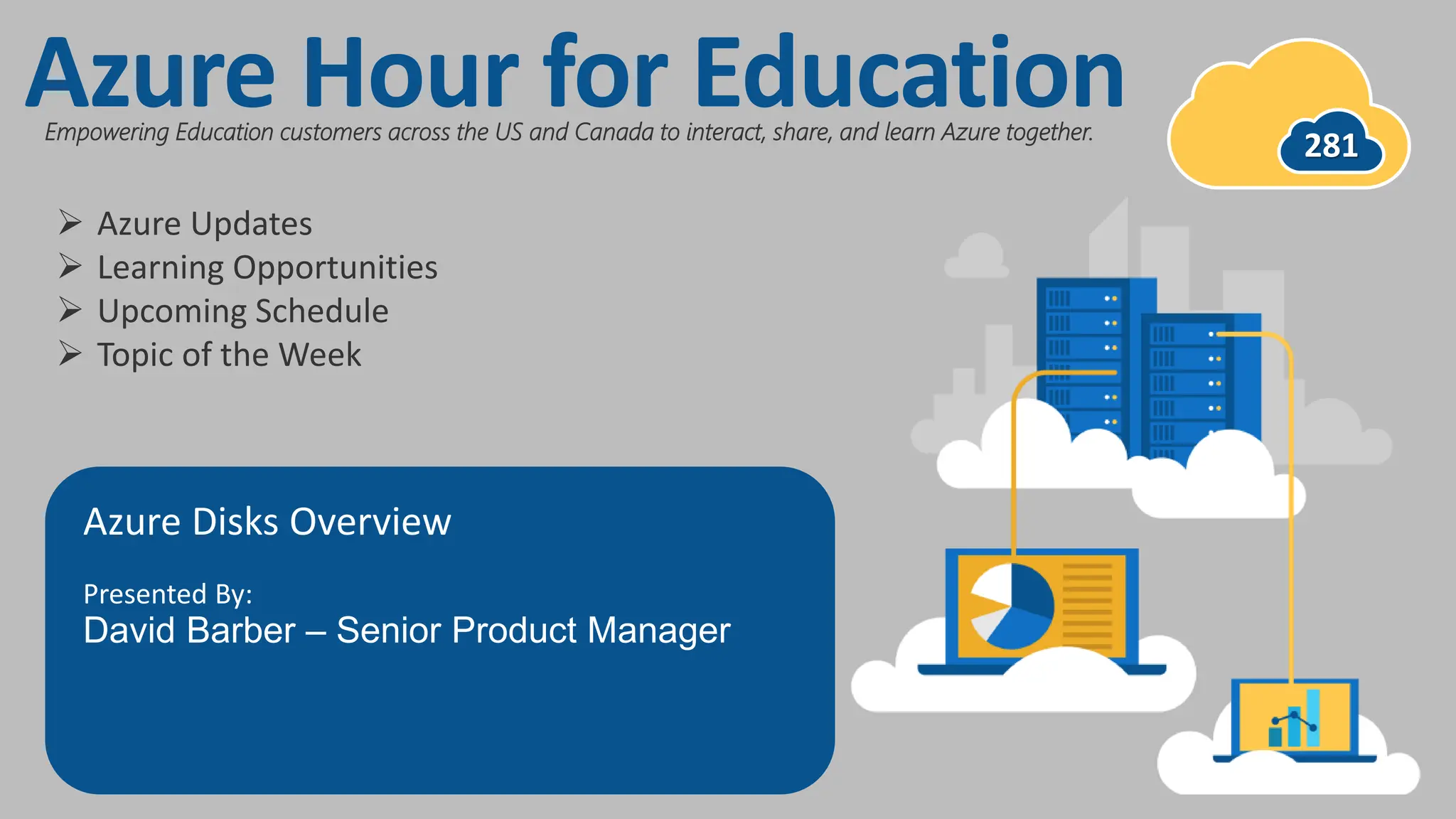 Azure Hour for Education

Empowering Education customers across the US and Canada to interact, share, and learn Azure together.

281

➢ Azure Updates
➢ Learning Opportunities
➢ Upcoming Schedule
➢ Topic of the Week

Azure Disks Overview

Presented By:
David Barber – Senior Product Manager